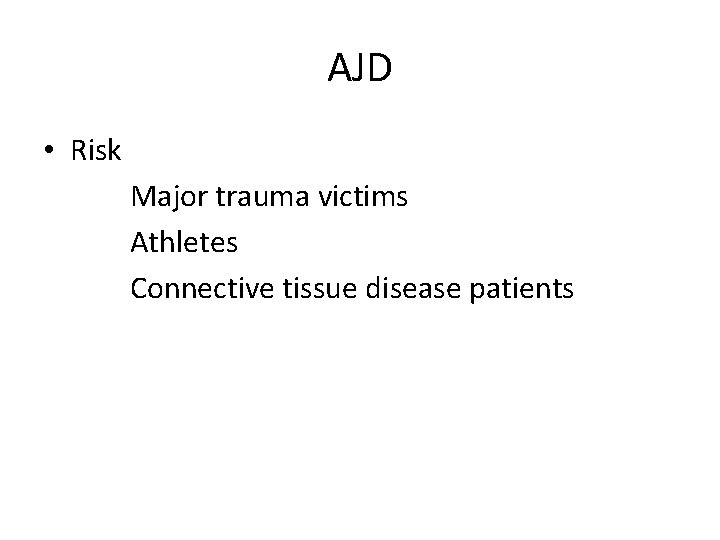 AJD

• Risk

Major trauma victims

Athletes

Connective tissue disease patients